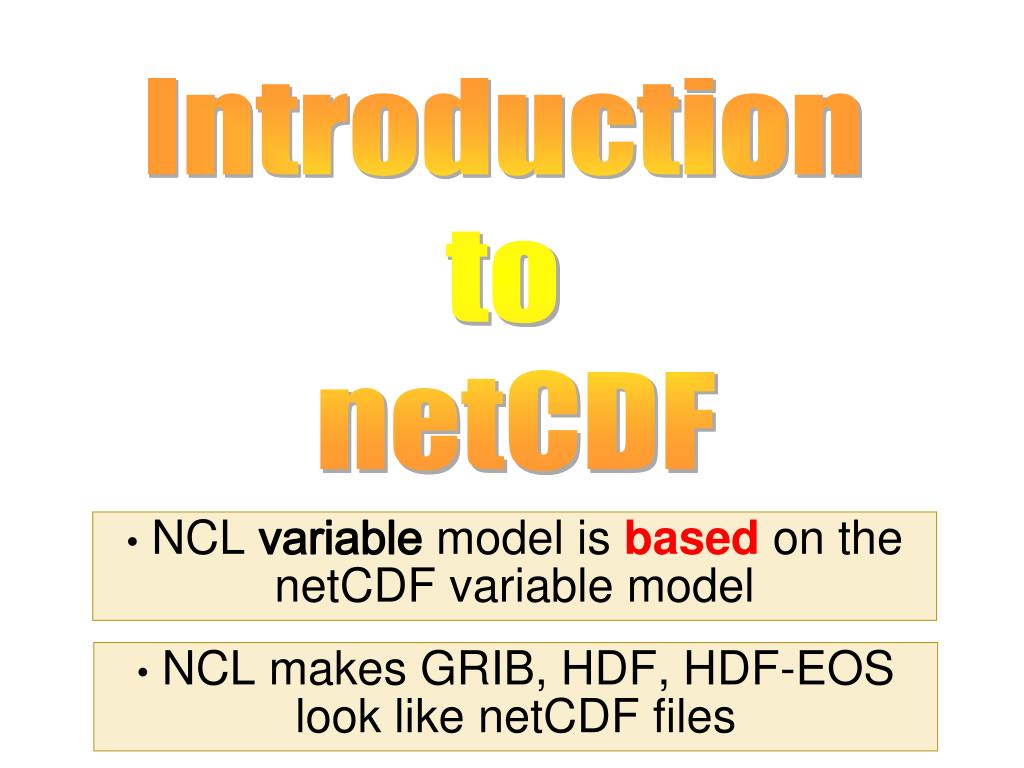 Introduction
to
netCDF

• NCL variable model is based on the netCDF variable model

• NCL makes GRIB, HDF, HDF-EOS look like netCDF files